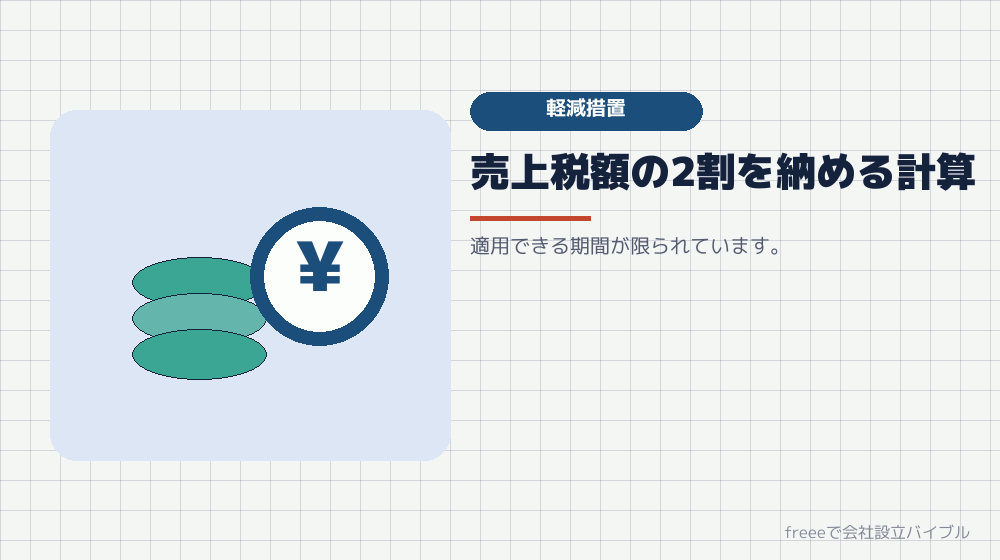 ¥

軽減措置

売上税額の2割を納める計算

適用できる期間が限られています。

freeeで会社設立バイブル